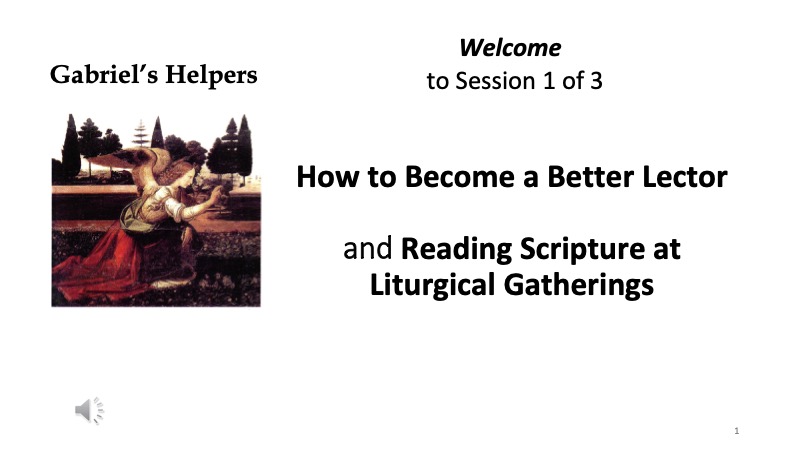 Gabriel's Helpers

Welcome
to Session 1 of 3

How to Become a Better Lector

and Reading Scripture at Liturgical Gatherings

1